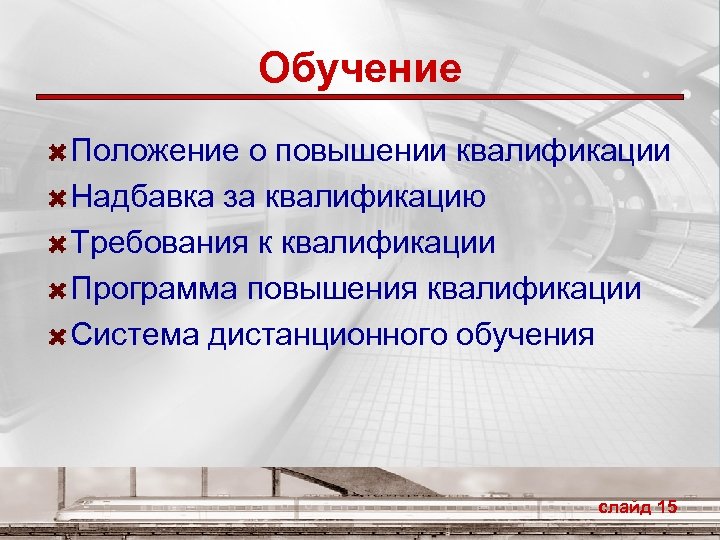 Обучение

Положение о повышении квалификации
Надбавка за квалификацию
Требования к квалификации
Программа повышения квалификации
Система дистанционного обучения

слайд 15